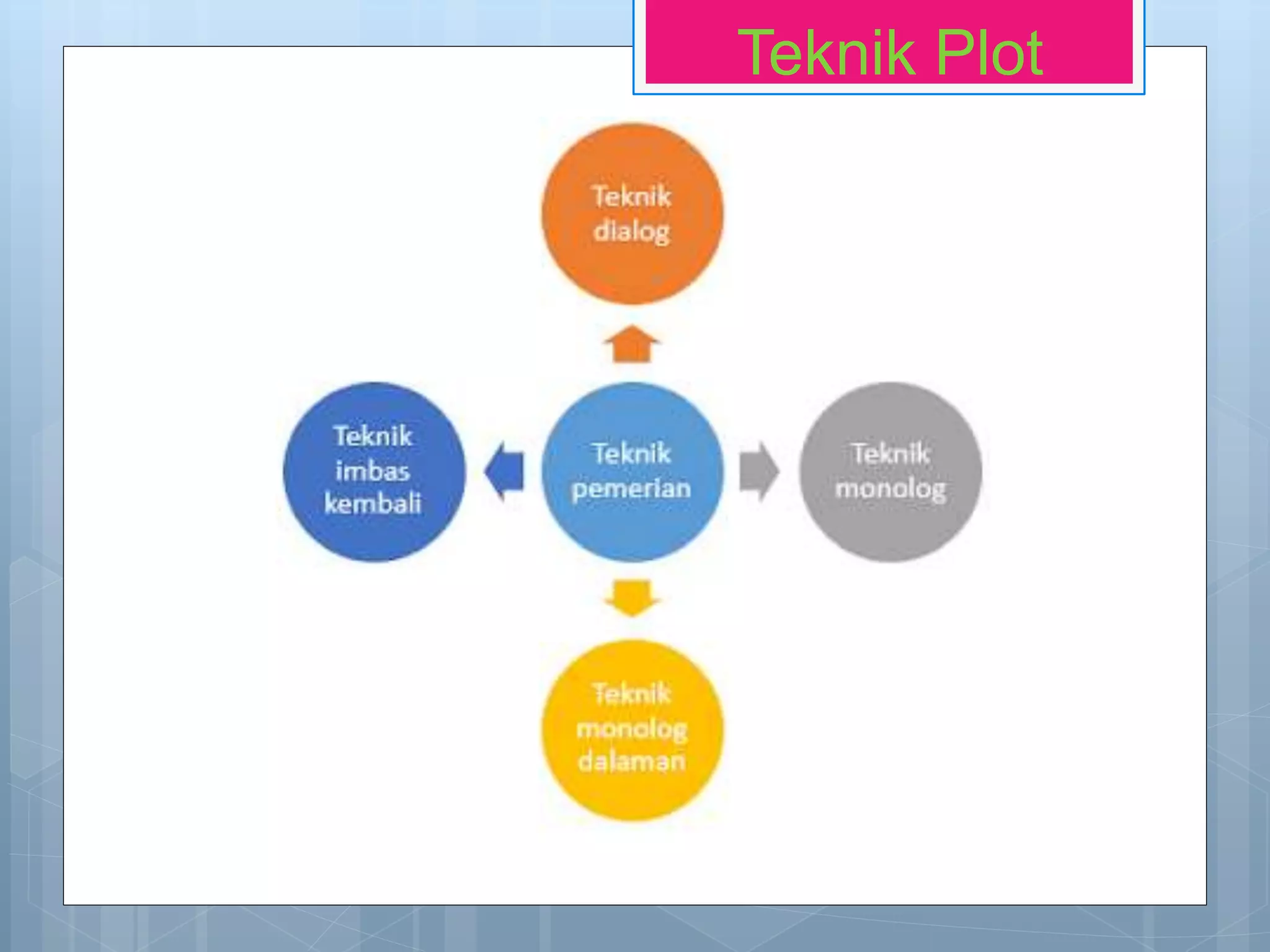 Teknik Plot

Teknik
dialog

Teknik
imbas
kembali

Teknik
pemerian

Teknik
monolog

Teknik
monolog
dalaman